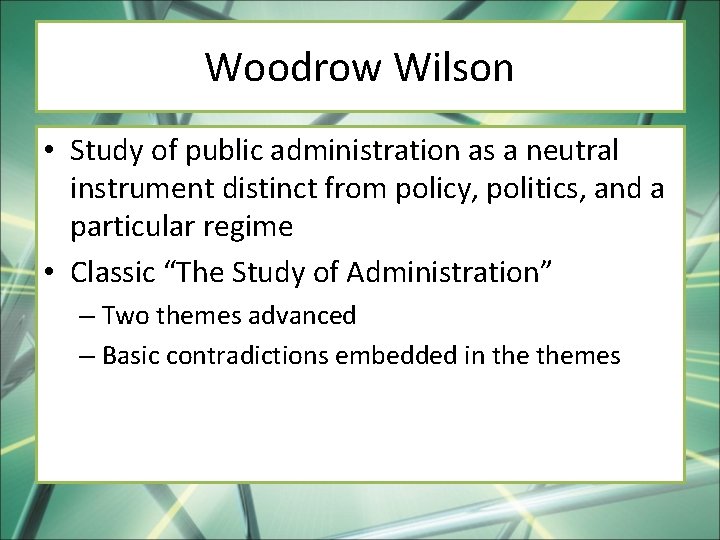 Woodrow Wilson

• Study of public administration as a neutral instrument distinct from policy, politics, and a particular regime
• Classic “The Study of Administration”
– Two themes advanced
– Basic contradictions embedded in the themes